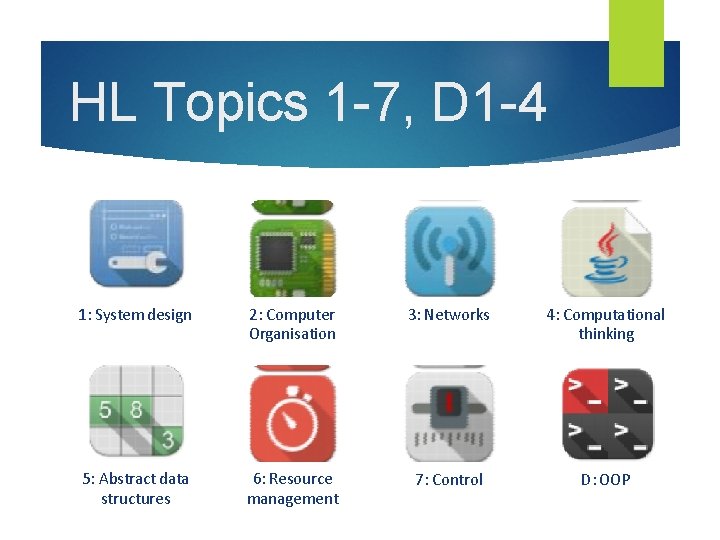 HL Topics 1-7, D1-4

1: System design

2: Computer Organisation

3: Networks

4: Computational thinking

5 8
3

5: Abstract data structures

6: Resource management

7: Control

D: OOP